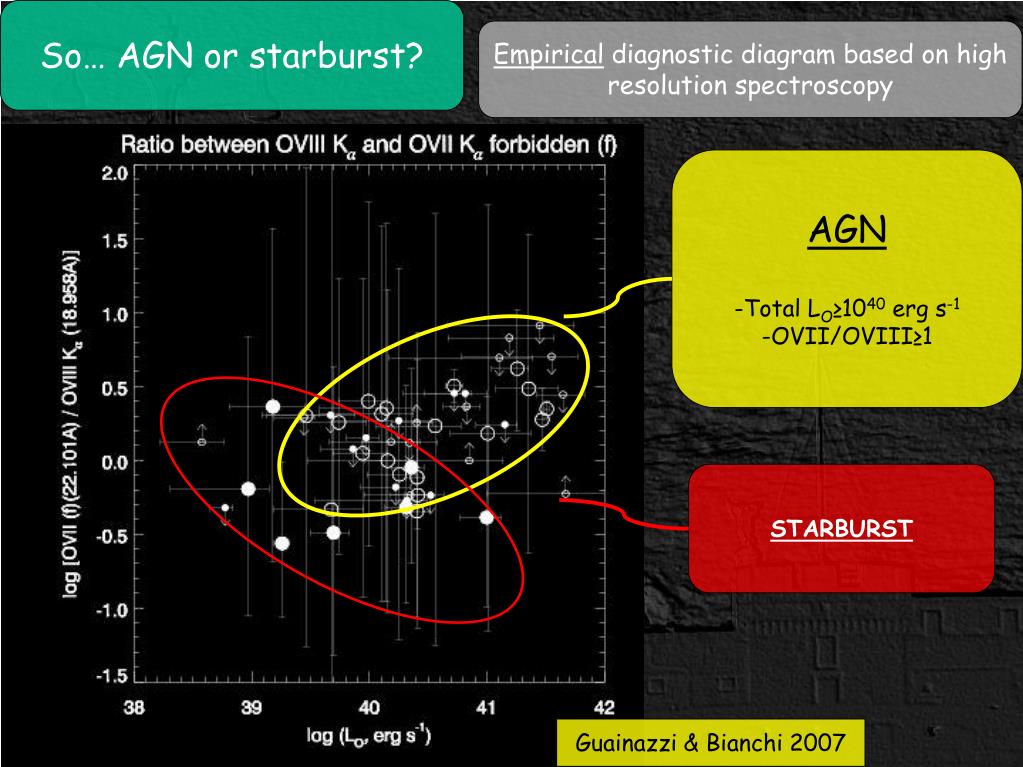 So… AGN or starburst?

Empirical diagnostic diagram based on high resolution spectroscopy

Ratio between OVIII $K_\alpha$ and OVII $K_\alpha$ forbidden (f)

log [OVII (f)(22.101A) / OVIII $K_\alpha$ (18.958A)]

2.0
1.5
1.0
0.5
0.0
-0.5
-1.0
-1.5

38
39
40
41
42

log ($L_O$, erg $s^{-1}$)

AGN

-Total $L_O \geq 10^{40}$ erg $s^{-1}$
-OVII/OVIII≥1

STARBURST

Guainazzi & Bianchi 2007